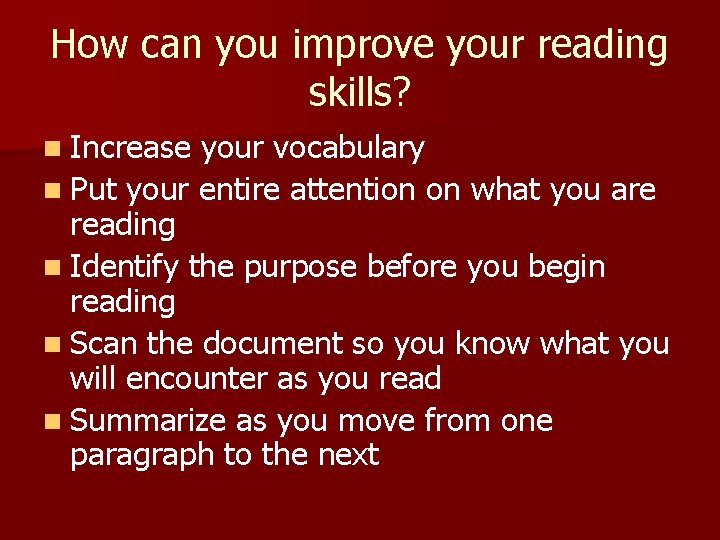 How can you improve your reading skills?

- Increase your vocabulary
- Put your entire attention on what you are reading
- Identify the purpose before you begin reading
- Scan the document so you know what you will encounter as you read
- Summarize as you move from one paragraph to the next